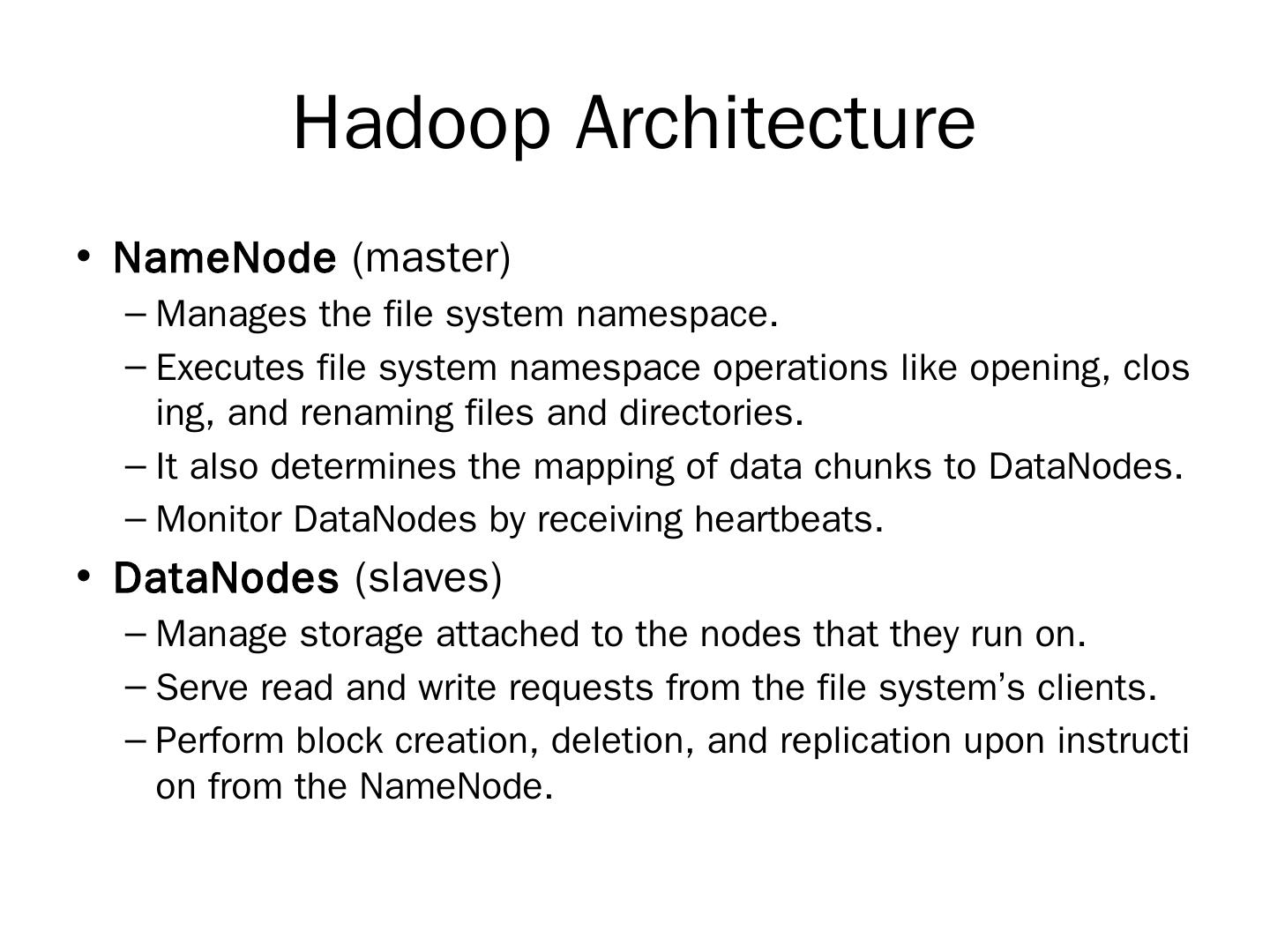 Hadoop Architecture

• NameNode (master)
– Manages the file system namespace.
– Executes file system namespace operations like opening, clos ing, and renaming files and directories.
– It also determines the mapping of data chunks to DataNodes.
– Monitor DataNodes by receiving heartbeats.

• DataNodes (slaves)
– Manage storage attached to the nodes that they run on.
– Serve read and write requests from the file system's clients.
– Perform block creation, deletion, and replication upon instructi on from the NameNode.